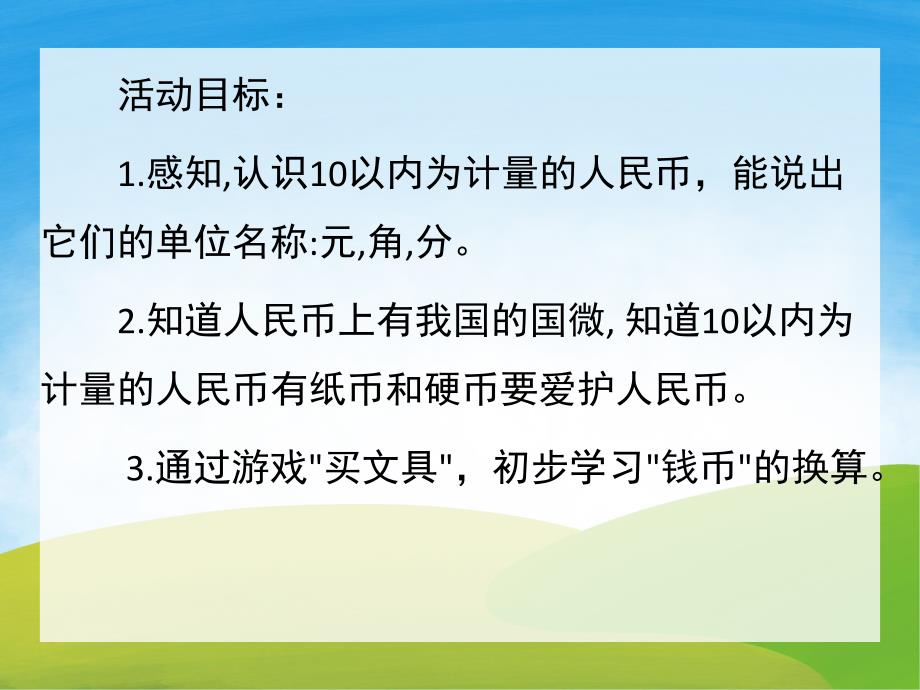 活动目标：

1.感知,认识10以内为计量的人民币，能说出它们的单位名称:元,角,分。

2.知道人民币上有我国的国微, 知道10以内为计量的人民币有纸币和硬币要爱护人民币。

3.通过游戏"买文具"，初步学习"钱币"的换算。